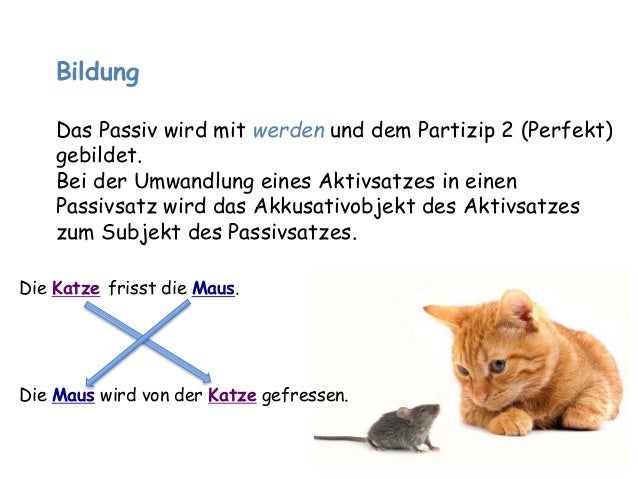 Bildung

Das Passiv wird mit werden und dem Partizip 2 (Perfekt) gebildet.
Bei der Umwandlung eines Aktivsatzes in einen Passivsatz wird das Akkusativobjekt des Aktivsatzes zum Subjekt des Passivsatzes.

Die Katze frisst die Maus.

Die Maus wird von der Katze gefressen.